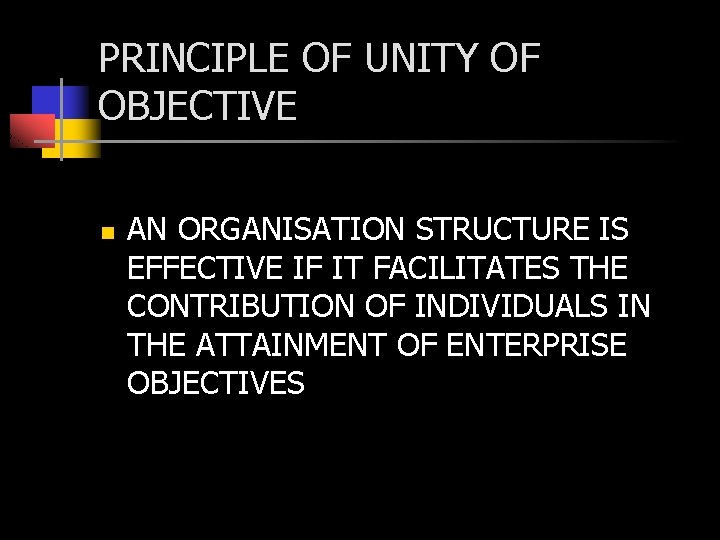 PRINCIPLE OF UNITY OF OBJECTIVE

AN ORGANISATION STRUCTURE IS EFFECTIVE IF IT FACILITATES THE CONTRIBUTION OF INDIVIDUALS IN THE ATTAINMENT OF ENTERPRISE OBJECTIVES